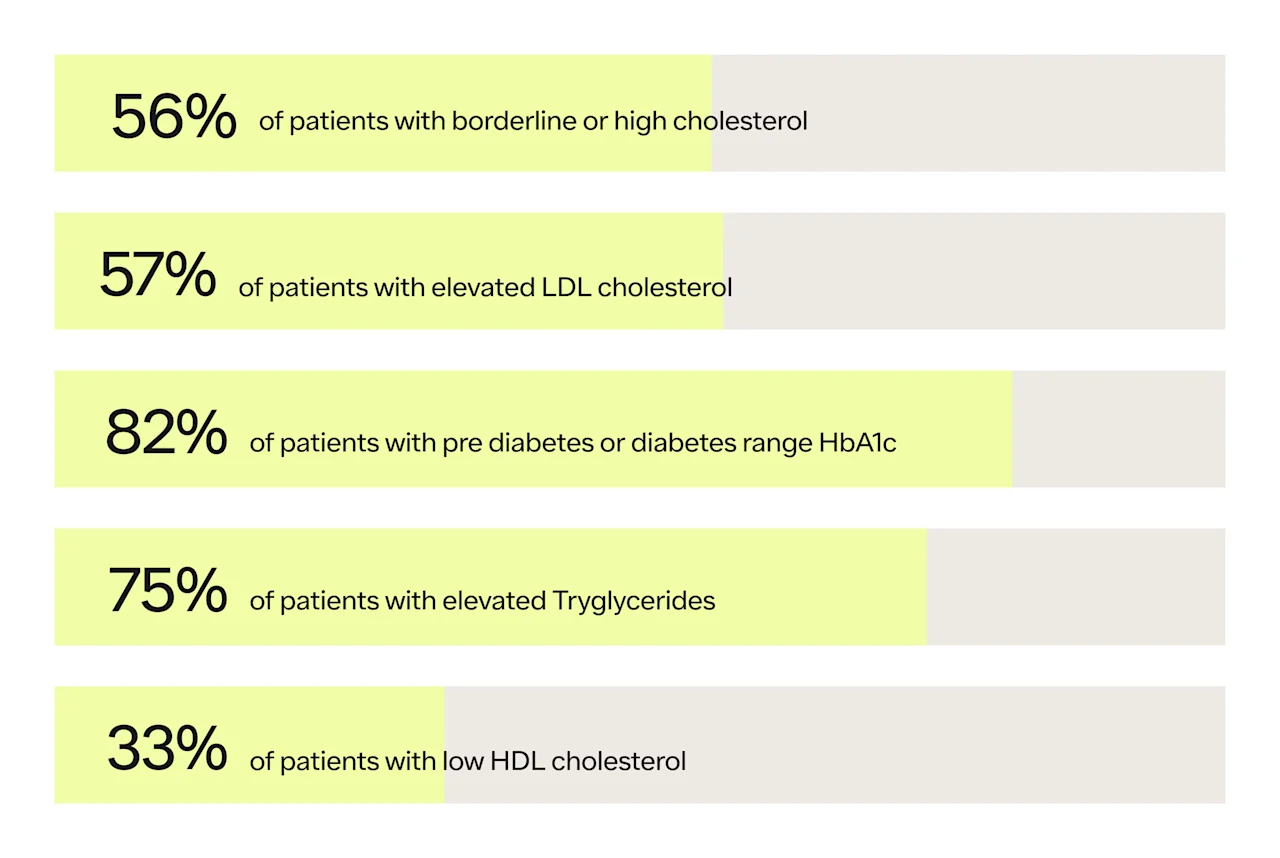 56% of patients with borderline or high cholesterol

57% of patients with elevated LDL cholesterol

82% of patients with pre diabetes or diabetes range HbA1c

75% of patients with elevated Tryglycerides

33% of patients with low HDL cholesterol